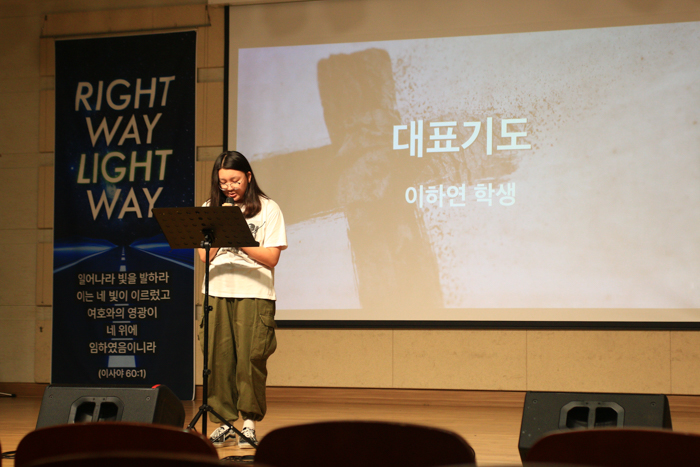 RIGHT WAY
LIGHT WAY

일어나라 빛을 발하라
이는 네 빛이 이르렀고
여호와의 영광이
네 위에
임하였음이니라
(이사야 60:1)

대표기도
이하연 학생